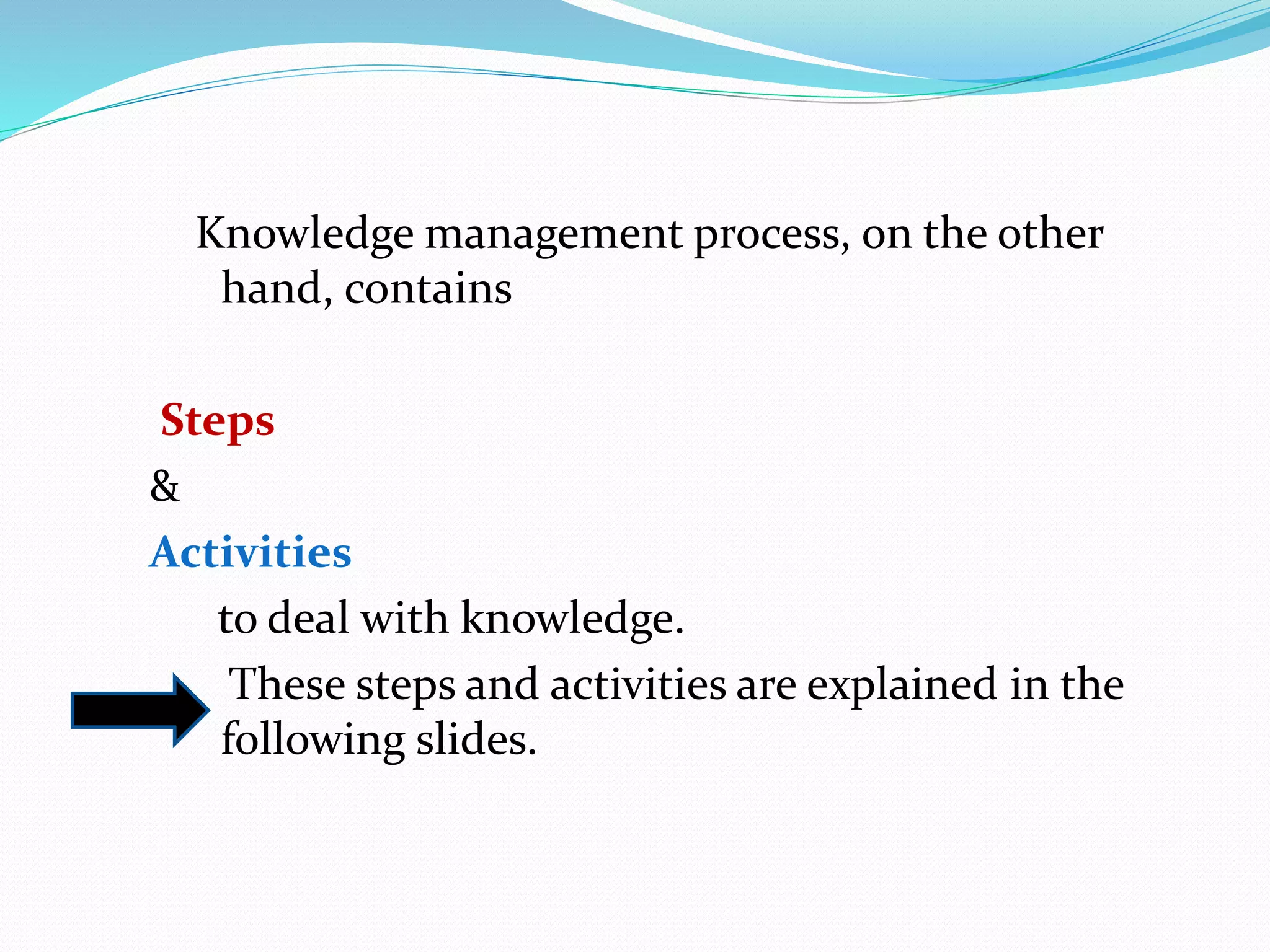 Knowledge management process, on the other hand, contains

Steps

&

Activities

to deal with knowledge.

These steps and activities are explained in the following slides.